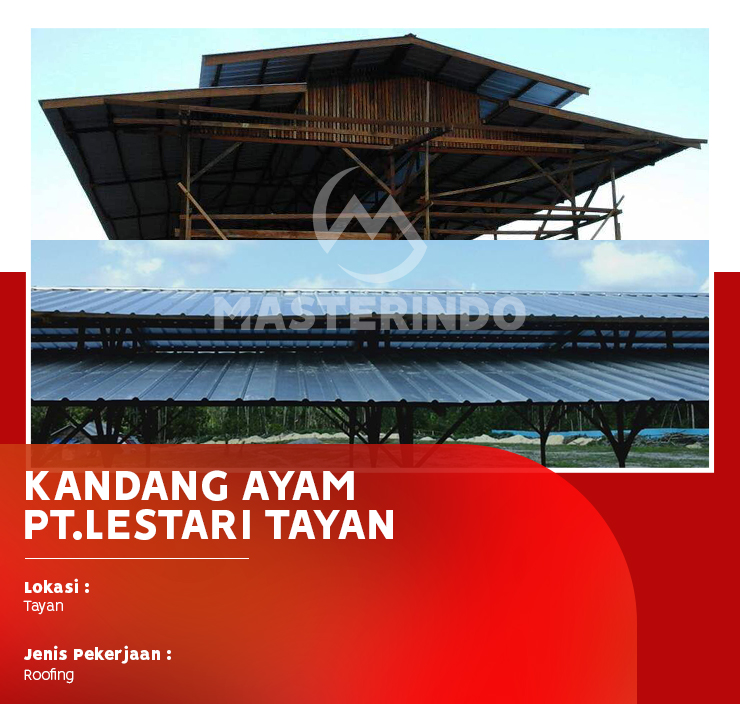 MASTERINDO

KANDANG AYAM PT.LESTARI TAYAN

Lokasi :
Tayan

Jenis Pekerjaan :
Roofing